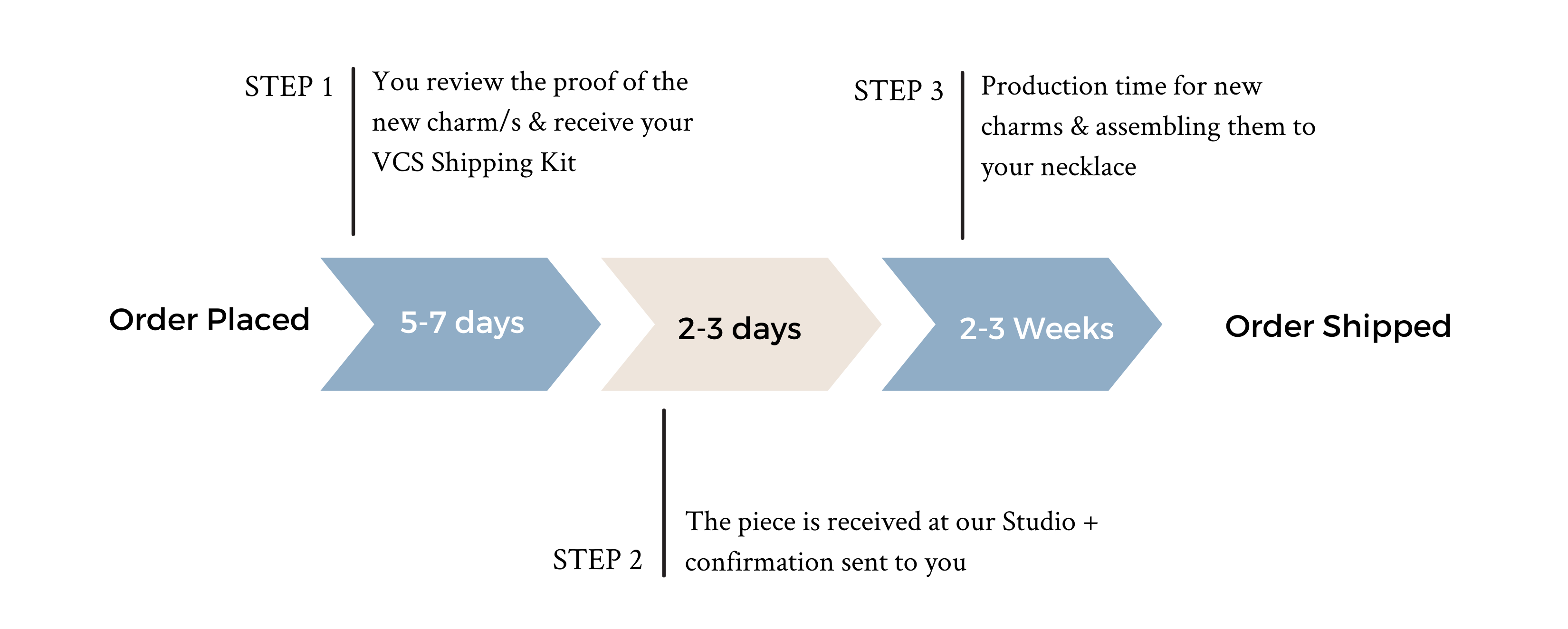 STEP 1 You review the proof of the new charm/s & receive your VCS Shipping Kit

STEP 3 Production time for new charms & assembling them to your necklace

Order Placed

5-7 days

2-3 days

2-3 Weeks

Order Shipped

STEP 2 The piece is received at our Studio + confirmation sent to you